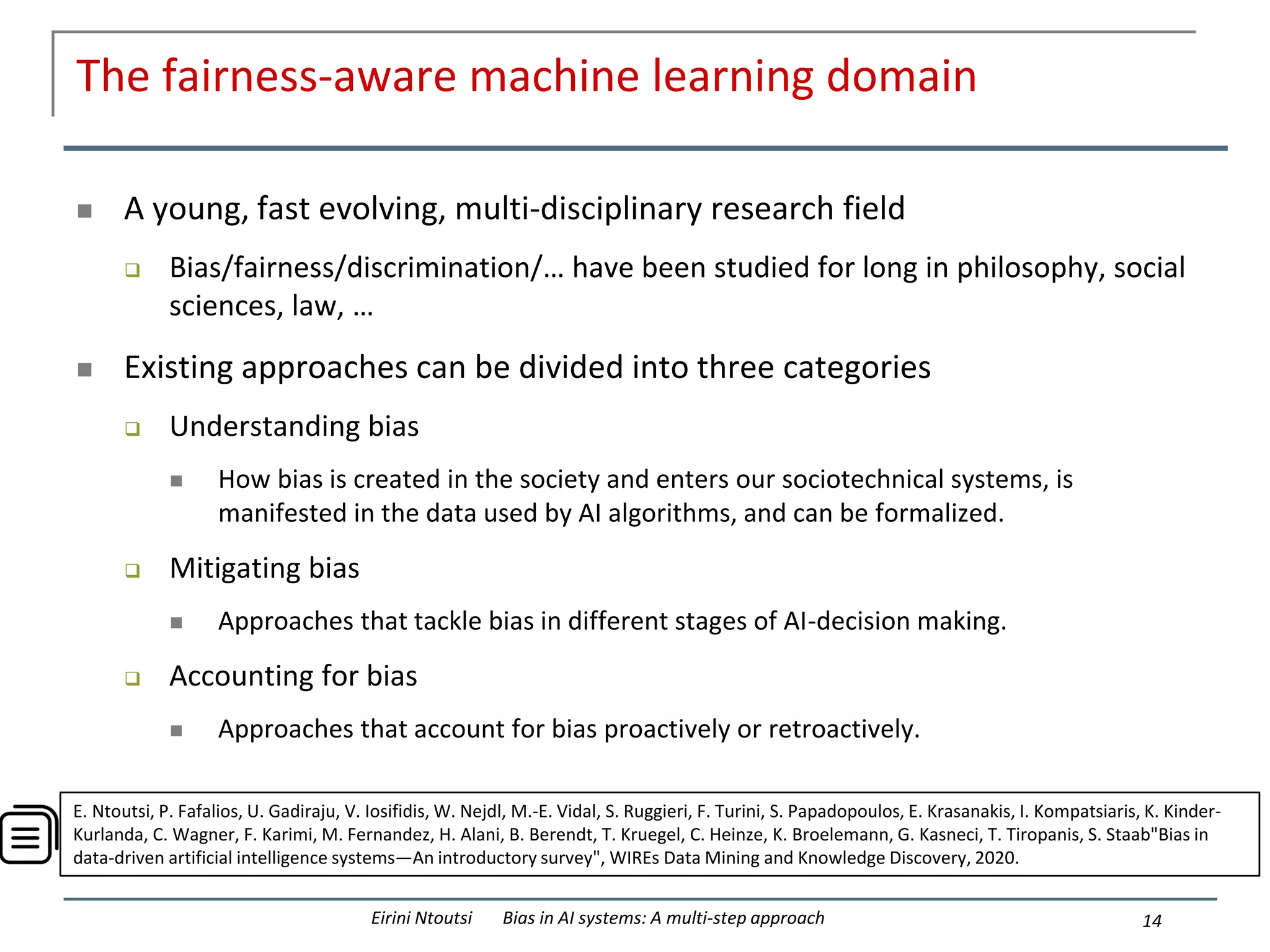 The fairness-aware machine learning domain

A young, fast evolving, multi-disciplinary research field

Bias/fairness/discrimination/… have been studied for long in philosophy, social sciences, law, …

Existing approaches can be divided into three categories

Understanding bias

How bias is created in the society and enters our sociotechnical systems, is manifested in the data used by AI algorithms, and can be formalized.

Mitigating bias

Approaches that tackle bias in different stages of AI-decision making.

Accounting for bias

Approaches that account for bias proactively or retroactively.

E. Ntoutsi, P. Fafalios, U. Gadiraju, V. Iosifidis, W. Nejdl, M.-E. Vidal, S. Ruggieri, F. Turini, S. Papadopoulos, E. Krasanakis, I. Kompatsiaris, K. Kinder-Kurlanda, C. Wagner, F. Karimi, M. Fernandez, H. Alani, B. Berendt, T. Kruegel, C. Heinze, K. Broelemann, G. Kasneci, T. Tiropanis, S. Staab"Bias in data-driven artificial intelligence systems—An introductory survey", WIREs Data Mining and Knowledge Discovery, 2020.

Eirini Ntoutsi Bias in AI systems: A multi-step approach 14